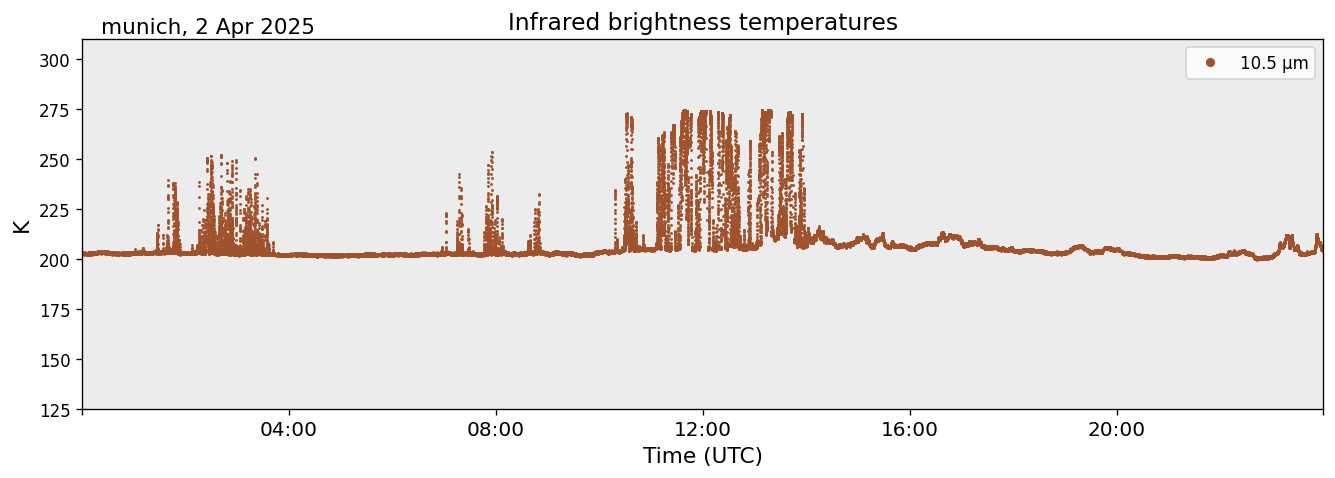 munich, 2 Apr 2025

Infrared brightness temperatures

10.5 µm

K

300
275
250
225
200
175
150
125

04:00
08:00
12:00
16:00
20:00

Time (UTC)